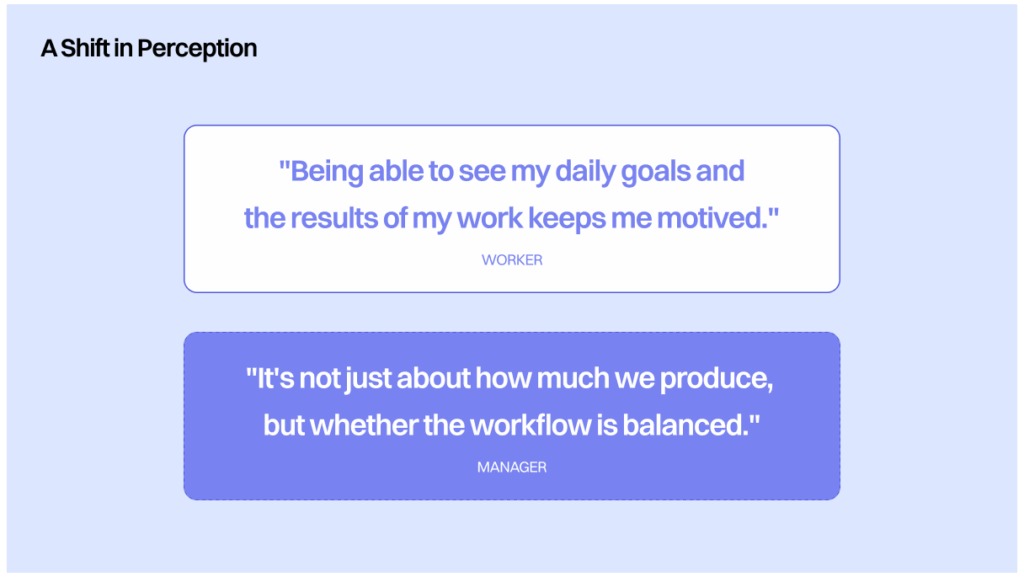 A Shift in Perception

"Being able to see my daily goals and the results of my work keeps me motived."

WORKER

"It's not just about how much we produce, but whether the workflow is balanced."

MANAGER